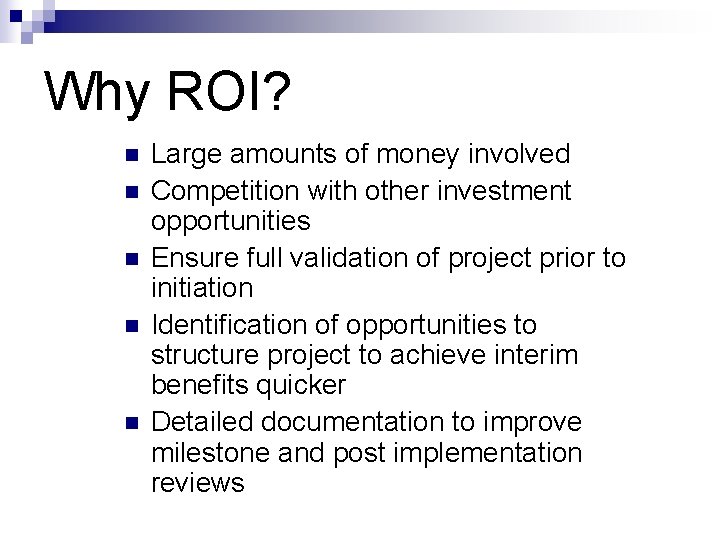 Why ROI?

- Large amounts of money involved
- Competition with other investment opportunities
- Ensure full validation of project prior to initiation
- Identification of opportunities to structure project to achieve interim benefits quicker
- Detailed documentation to improve milestone and post implementation reviews